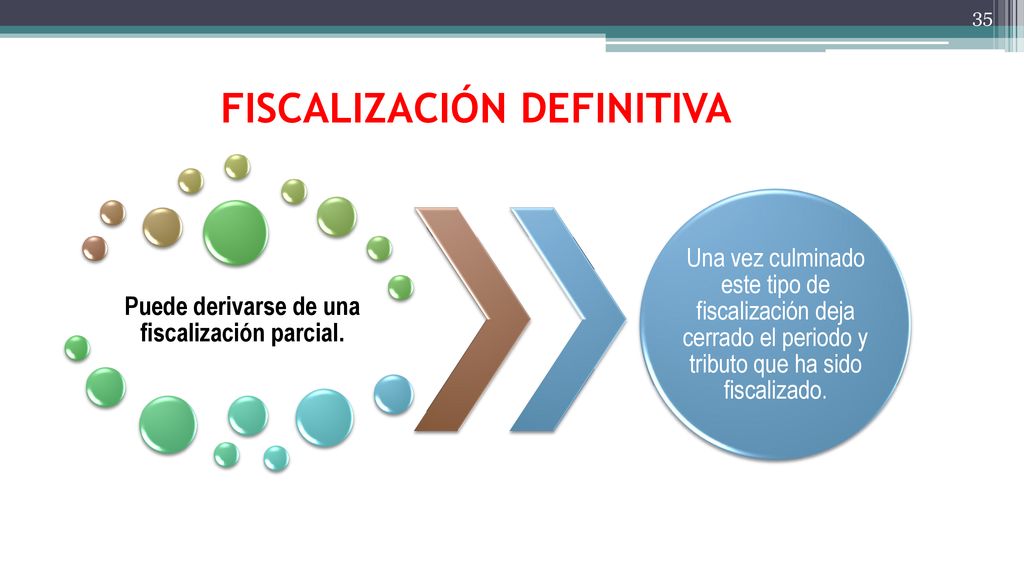 35

FISCALIZACIÓN DEFINITIVA

Puede derivarse de una fiscalización parcial.

Una vez culminado este tipo de fiscalización deja cerrado el periodo y tributo que ha sido fiscalizado.